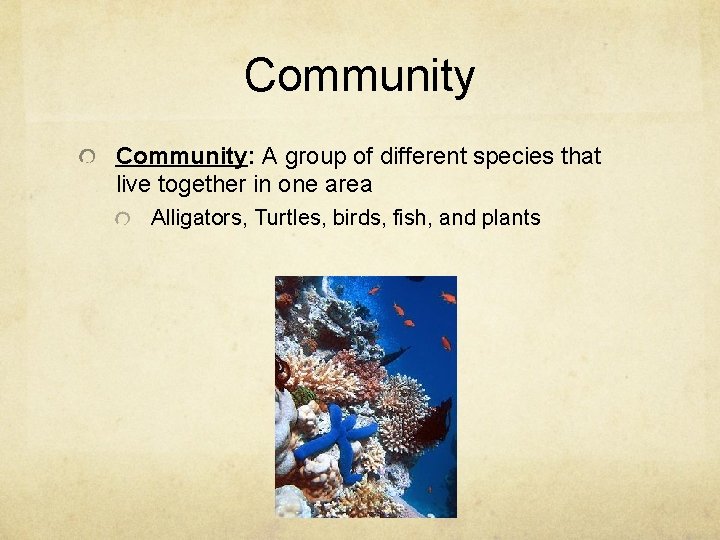 Community

Community: A group of different species that live together in one area

Alligators, Turtles, birds, fish, and plants